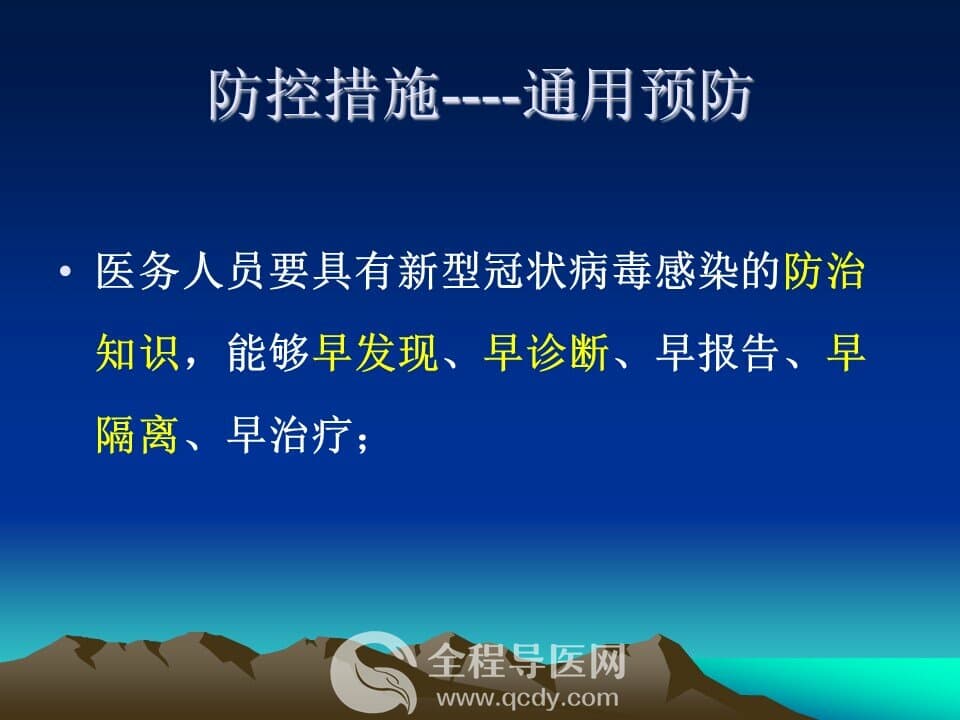 防控措施----通用预防

• 医务人员要具有新型冠状病毒感染的防治知识，能够早发现、早诊断、早报告、早隔离、早治疗；

全程导医网
www.qcdy.com